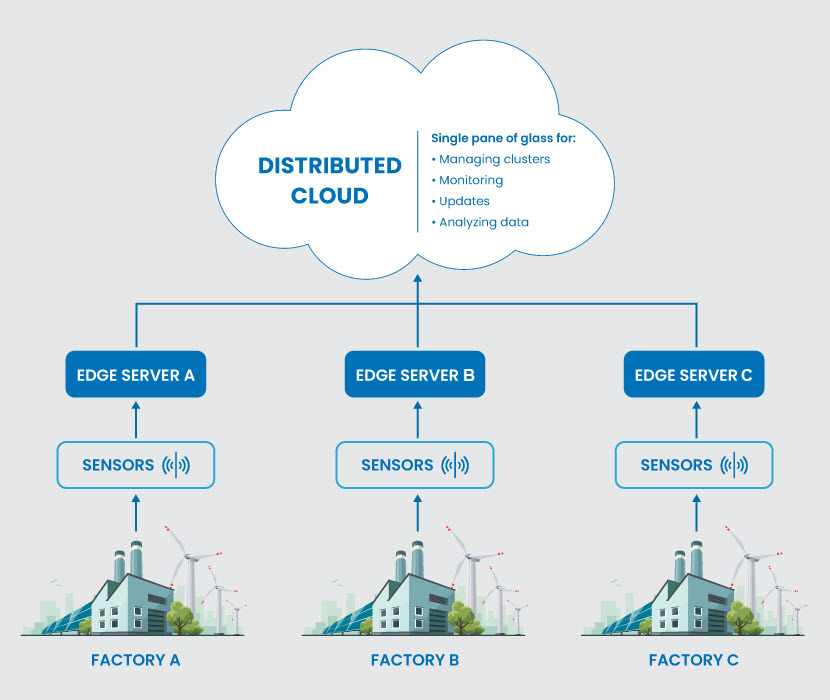 DISTRIBUTED CLOUD

Single pane of glass for:
• Managing clusters
• Monitoring
• Updates
• Analyzing data

EDGE SERVER A

EDGE SERVER B

EDGE SERVER C

SENSORS

SENSORS

SENSORS

FACTORY A

FACTORY B

FACTORY C